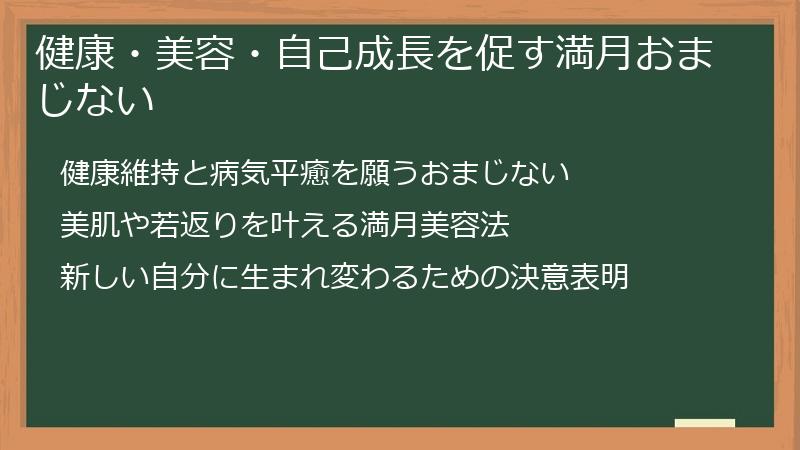 健康・美容・自己成長を促す満月おまじない

健康維持と病気平癒を願うおまじない

美肌や若返りを叶える満月美容法

新しい自分に生まれ変わるための決意表明